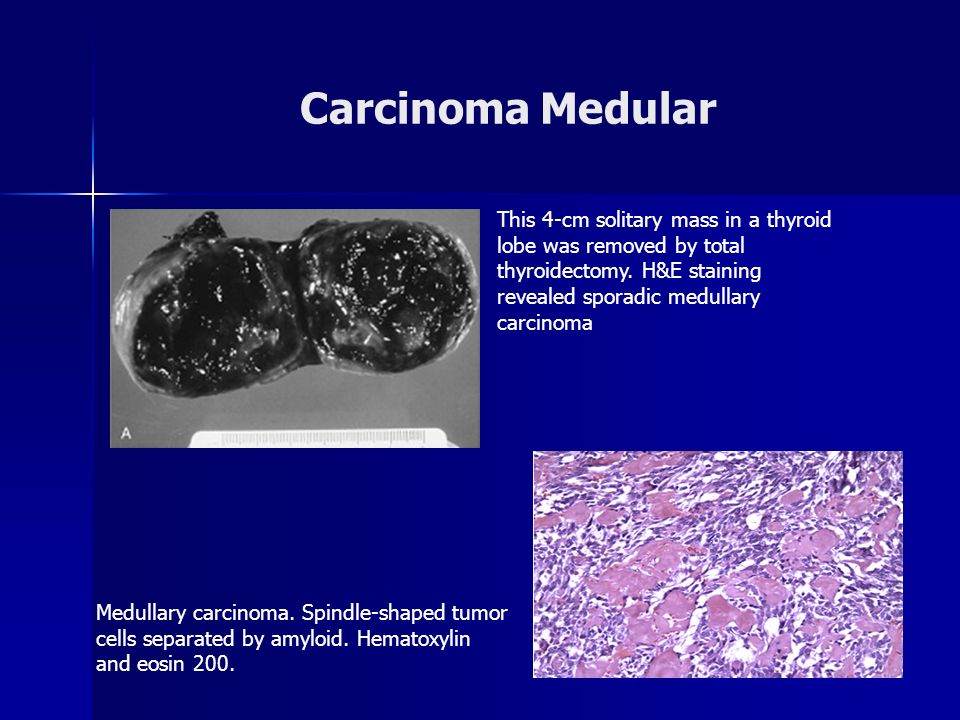 Carcinoma Medular

A

This 4-cm solitary mass in a thyroid lobe was removed by total thyroidectomy. H&E staining revealed sporadic medullary carcinoma

Medullary carcinoma. Spindle-shaped tumor cells separated by amyloid. Hematoxylin and eosin 200.